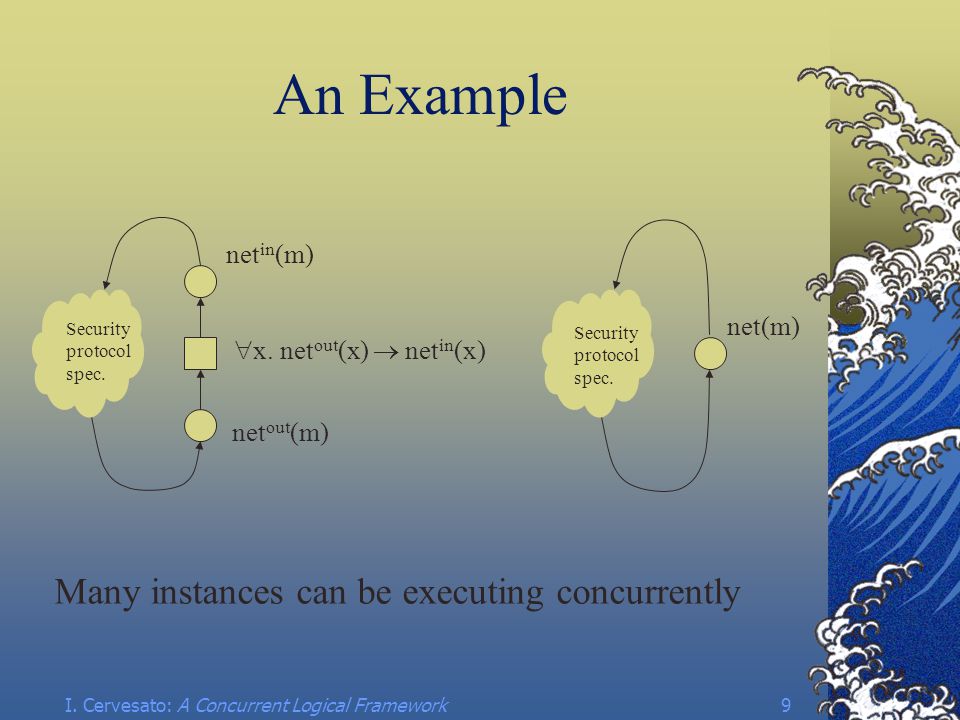 An Example

$net^{in}(m)$

Security protocol spec.

$\forall x.\ net^{out}(x) \rightarrow net^{in}(x)$

$net^{out}(m)$

Security protocol spec.

net(m)

Many instances can be executing concurrently

I. Cervesato: A Concurrent Logical Framework

9